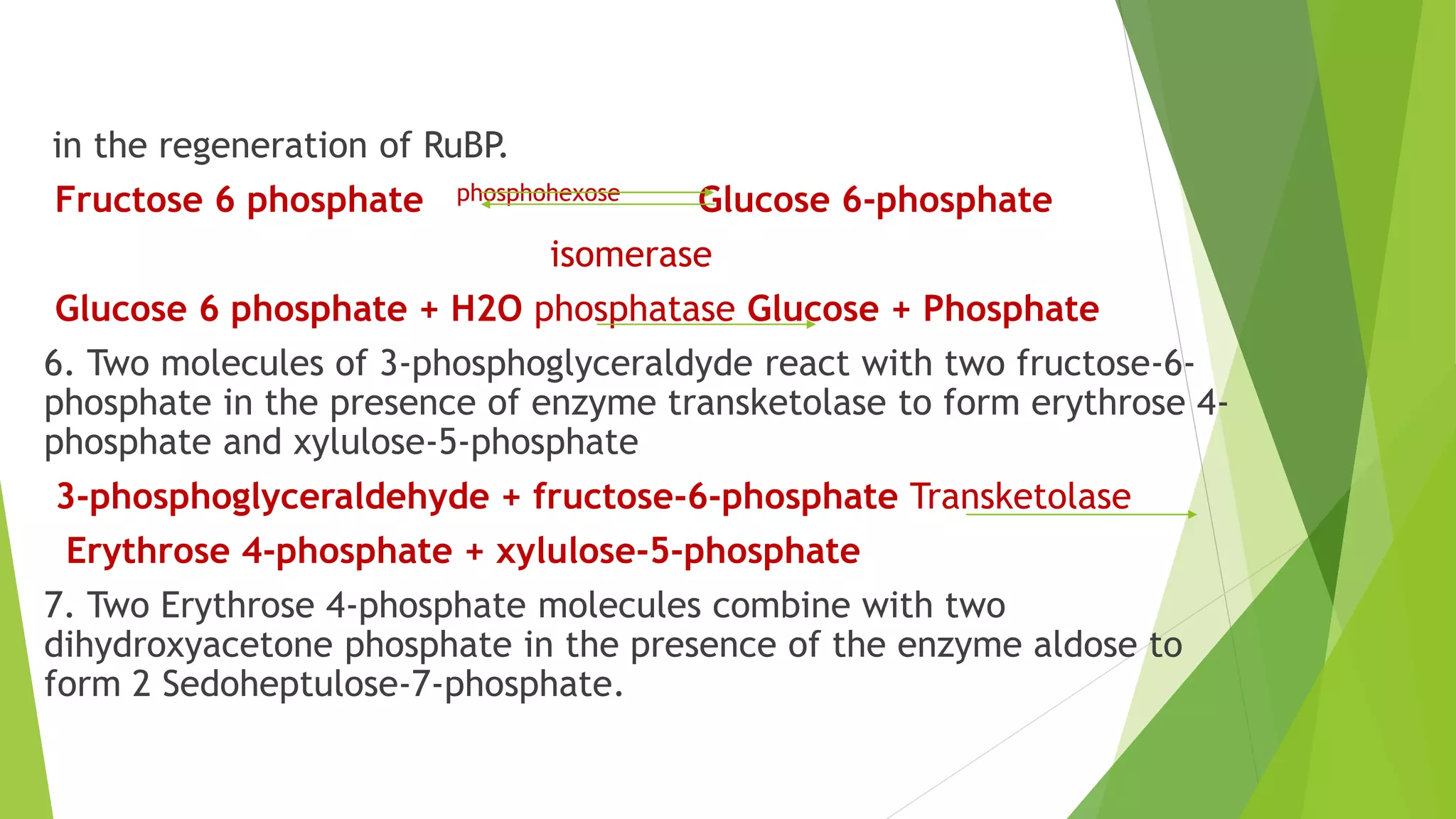 in the regeneration of RuBP.

Fructose 6 phosphate phosphohexose Glucose 6-phosphate

isomerase

Glucose 6 phosphate + H2O phosphatase Glucose + Phosphate

6. Two molecules of 3-phosphoglyceraldyde react with two fructose-6-phosphate in the presence of enzyme transketolase to form erythrose 4-phosphate and xylulose-5-phosphate

3-phosphoglyceraldehyde + fructose-6-phosphate Transketolase

Erythrose 4-phosphate + xylulose-5-phosphate

7. Two Erythrose 4-phosphate molecules combine with two dihydroxyacetone phosphate in the presence of the enzyme aldose to form 2 Sedoheptulose-7-phosphate.